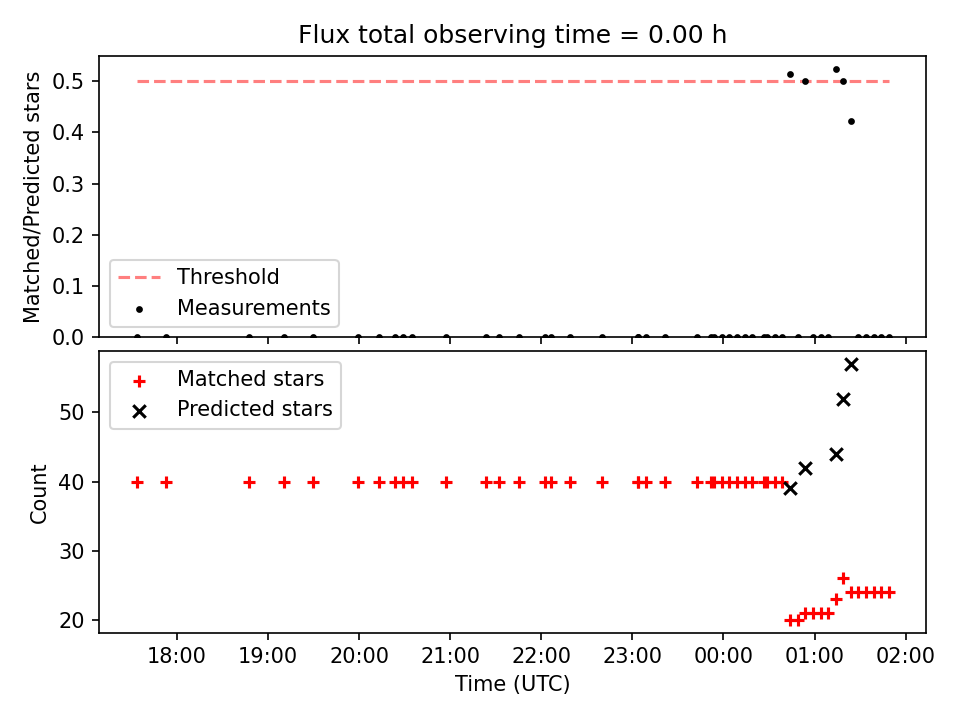 Flux total observing time = 0.00 h

Matched/Predicted stars

0.5
0.4
0.3
0.2
0.1
0.0

Threshold
Measurements

Matched stars
Predicted stars

Count

50
40
30
20

18:00
19:00
20:00
21:00
22:00
23:00
00:00
01:00
02:00

Time (UTC)